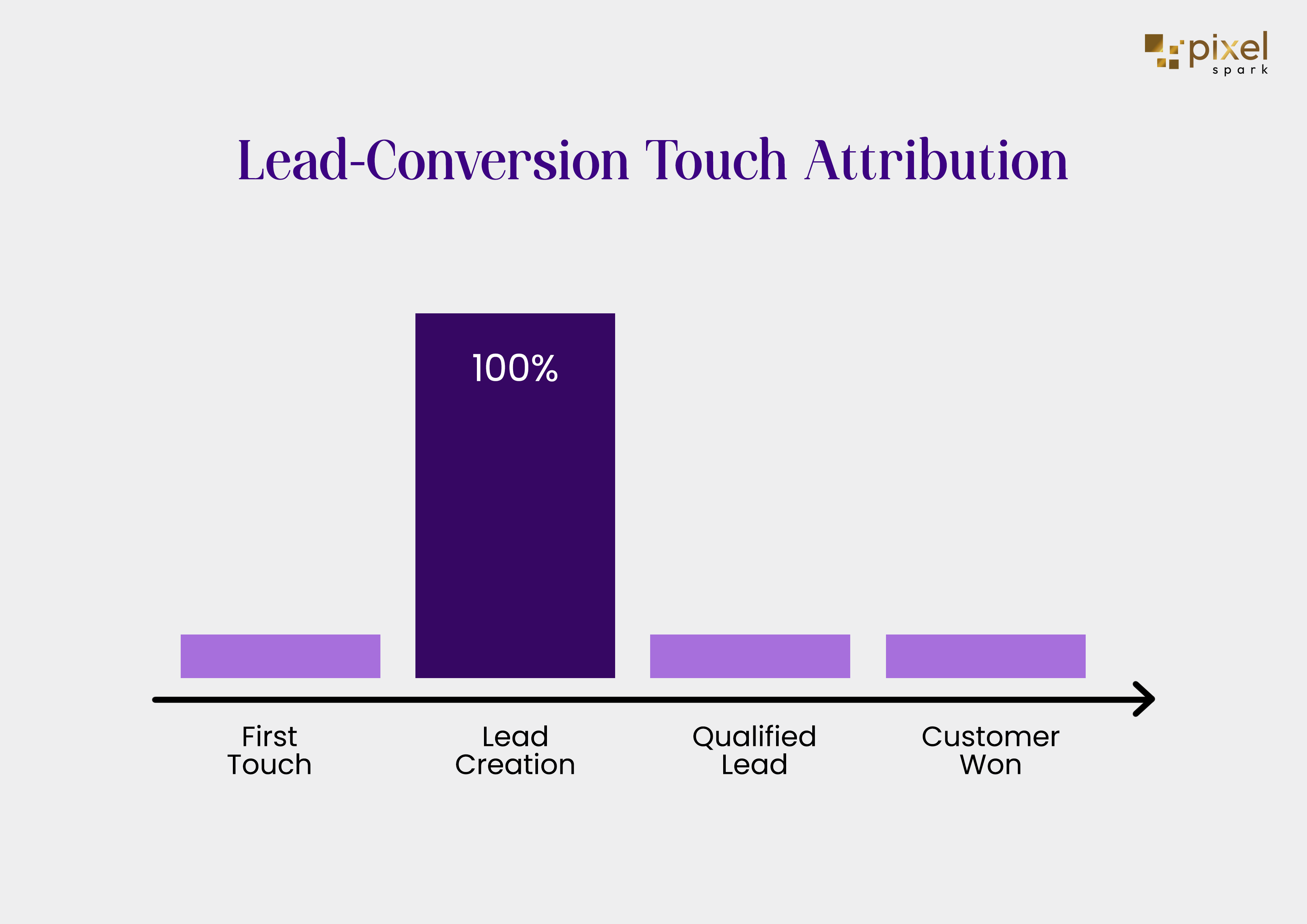 pixel spark

Lead-Conversion Touch Attribution

100%

First Touch

Lead Creation

Qualified Lead

Customer Won